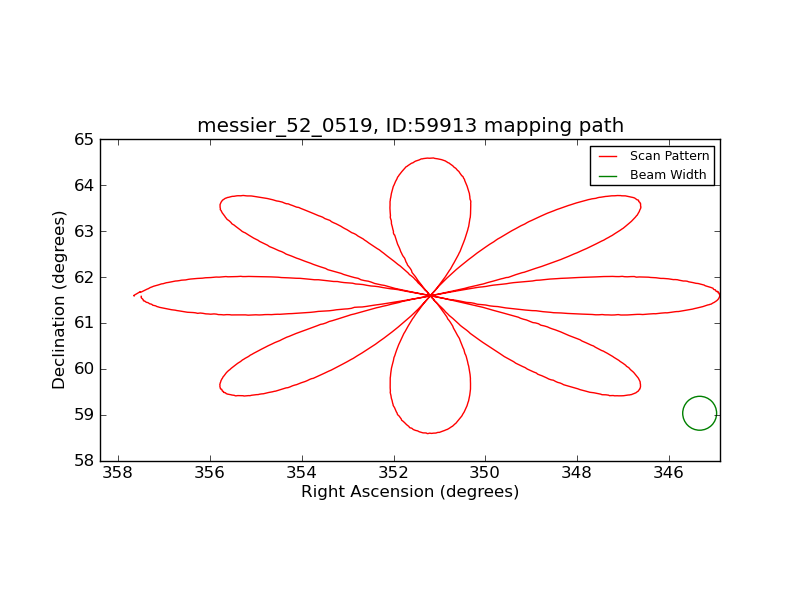 messier_52_0519, ID:59913 mapping path

Scan Pattern
Beam Width

Declination (degrees)

65
64
63
62
61
60
59
58

358 356 354 352 350 348 346

Right Ascension (degrees)